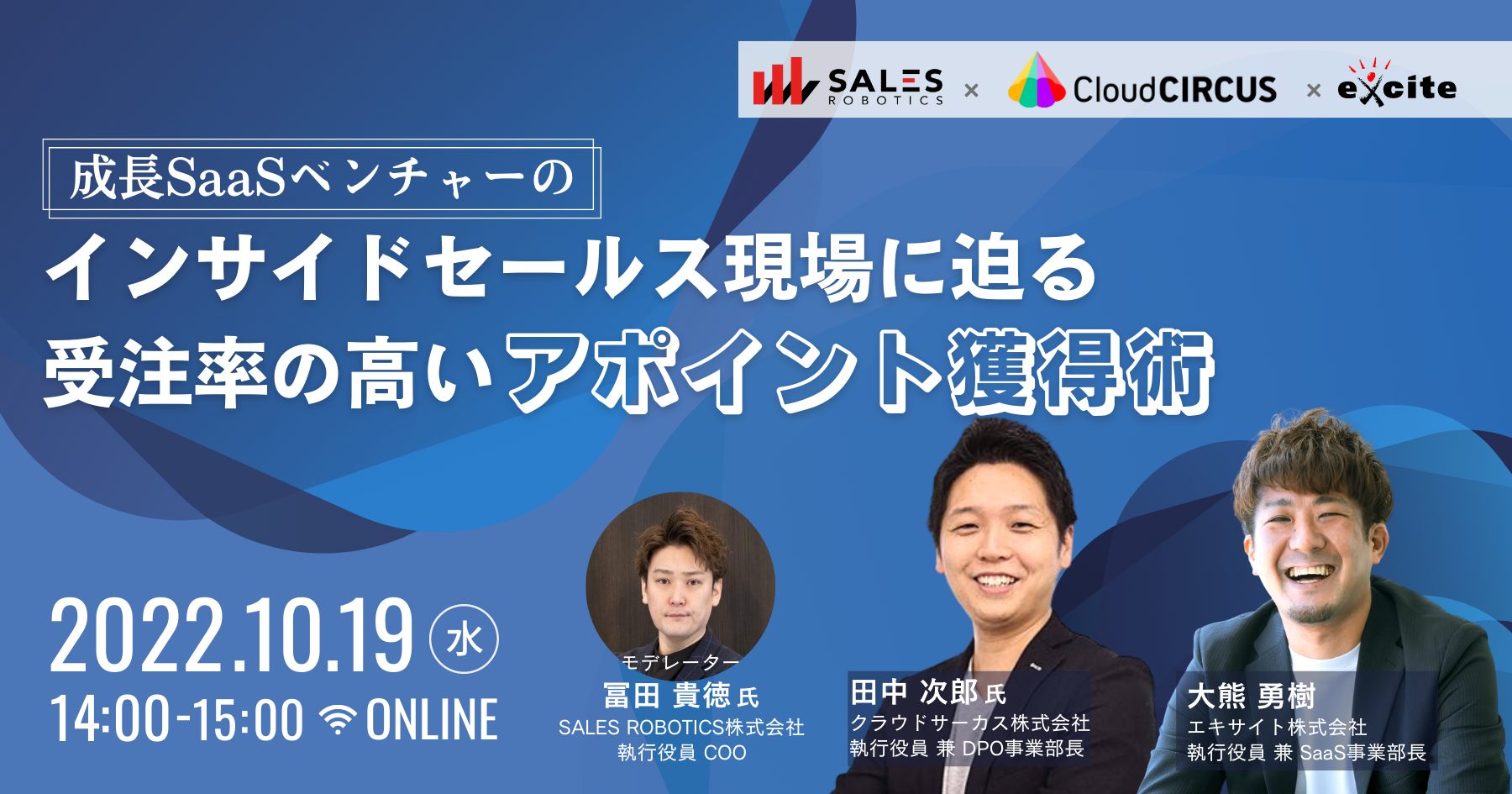 SALES ROBOTICS × CloudCIRCUS × excite

成長SaaSベンチャーの
インサイドセールス現場に迫る
受注率の高いアポイント獲得術

2022.10.19 水
14:00-15:00 ONLINE

モデレーター
冨田 貴徳 氏
SALES ROBOTICS株式会社
執行役員 COO

田中 次郎 氏
クラウドサーカス株式会社
執行役員 兼 DPO事業部長

大熊 勇樹
エキサイト株式会社
執行役員 兼 SaaS事業部長